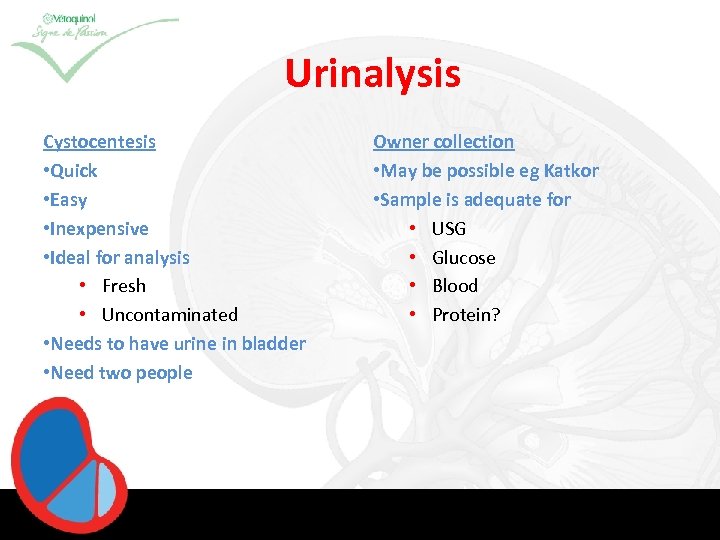 Vétoquinol
Signe de Passion

Urinalysis

Cystocentesis
•Quick
•Easy
•Inexpensive
•Ideal for analysis
• Fresh
• Uncontaminated
•Needs to have urine in bladder
•Need two people

Owner collection
•May be possible eg Katkor
•Sample is adequate for
• USG
• Glucose
• Blood
• Protein?